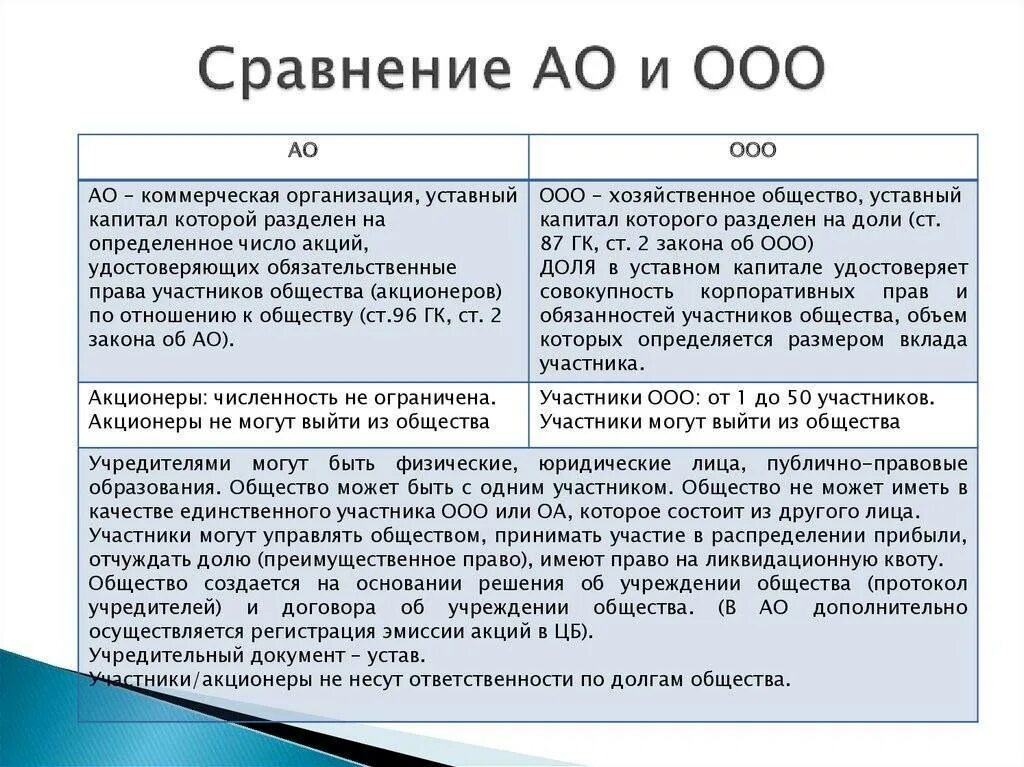 Сравнение АО и ООО

| АО | ООО |
|---|---|
| АО – коммерческая организация, уставный капитал которой разделен на определенное число акций, удостоверяющих обязательственные права участников общества (акционеров) по отношению к обществу (ст.96 ГК, ст. 2 закона об АО). | ООО – хозяйственное общество, уставный капитал которого разделен на доли (ст. 87 ГК, ст. 2 закона об ООО) ДОЛЯ в уставном капитале удостоверяет совокупность корпоративных прав и обязанностей участников общества, объем которых определяется размером вклада участника. |
| Акционеры: численность не ограничена. Акционеры не могут выйти из общества | Участники ООО: от 1 до 50 участников. Участники могут выйти из общества |

Учредителями могут быть физические, юридические лица, публично-правовые образования. Общество может быть с одним участником. Общество не может иметь в качестве единственного участника ООО или ОА, которое состоит из другого лица.
Участники могут управлять обществом, принимать участие в распределении прибыли, отчуждать долю (преимущественное право), имеют право на ликвидационную квоту.
Общество создается на основании решения об учреждении общества (протокол учредителей) и договора об учреждении общества. (В АО дополнительно осуществляется регистрация эмиссии акций в ЦБ).
Учредительный документ – устав.
Участники/акционеры не несут ответственности по долгам общества.